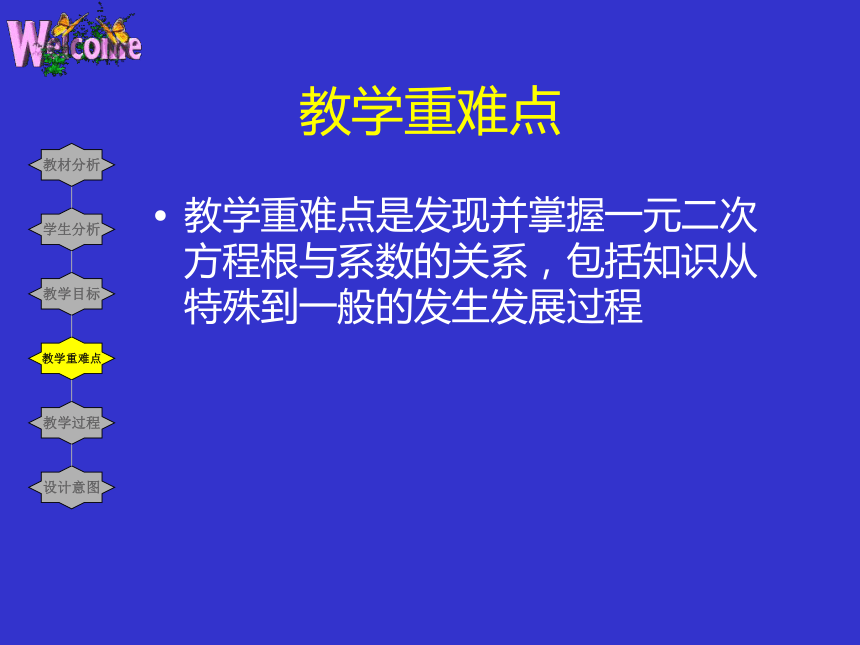 Welcome

教学重难点

教材分析

学生分析

教学目标

教学重难点

教学过程

设计意图

• 教学重难点是发现并掌握一元二次方程根与系数的关系，包括知识从特殊到一般的发生发展过程